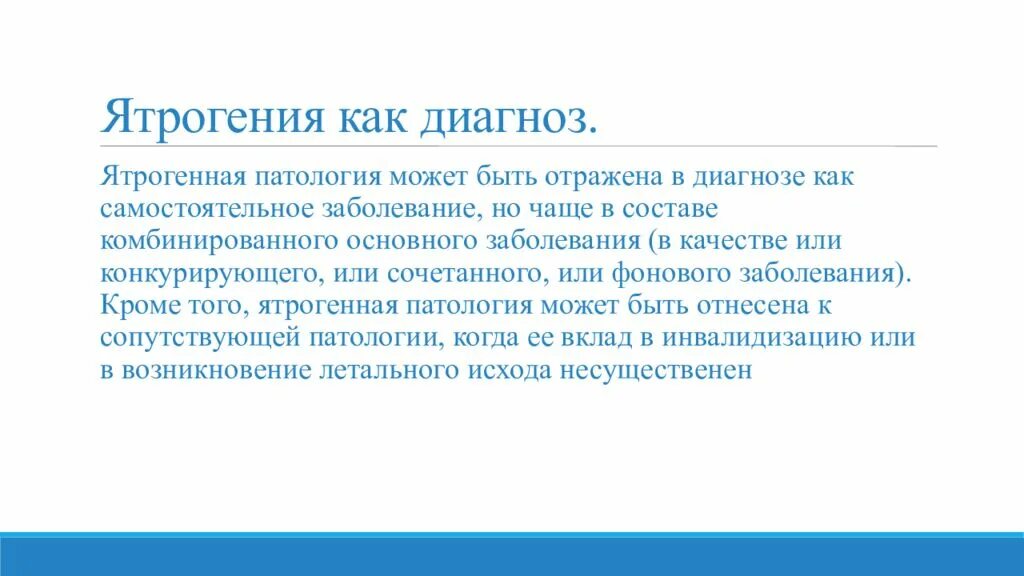 Ятрогения как диагноз.

Ятрогенная патология может быть отражена в диагнозе как самостоятельное заболевание, но чаще в составе комбинированного основного заболевания (в качестве или конкурирующего, или сочетанного, или фонового заболевания). Кроме того, ятрогенная патология может быть отнесена к сопутствующей патологии, когда ее вклад в инвалидизацию или в возникновение летального исхода несущественен